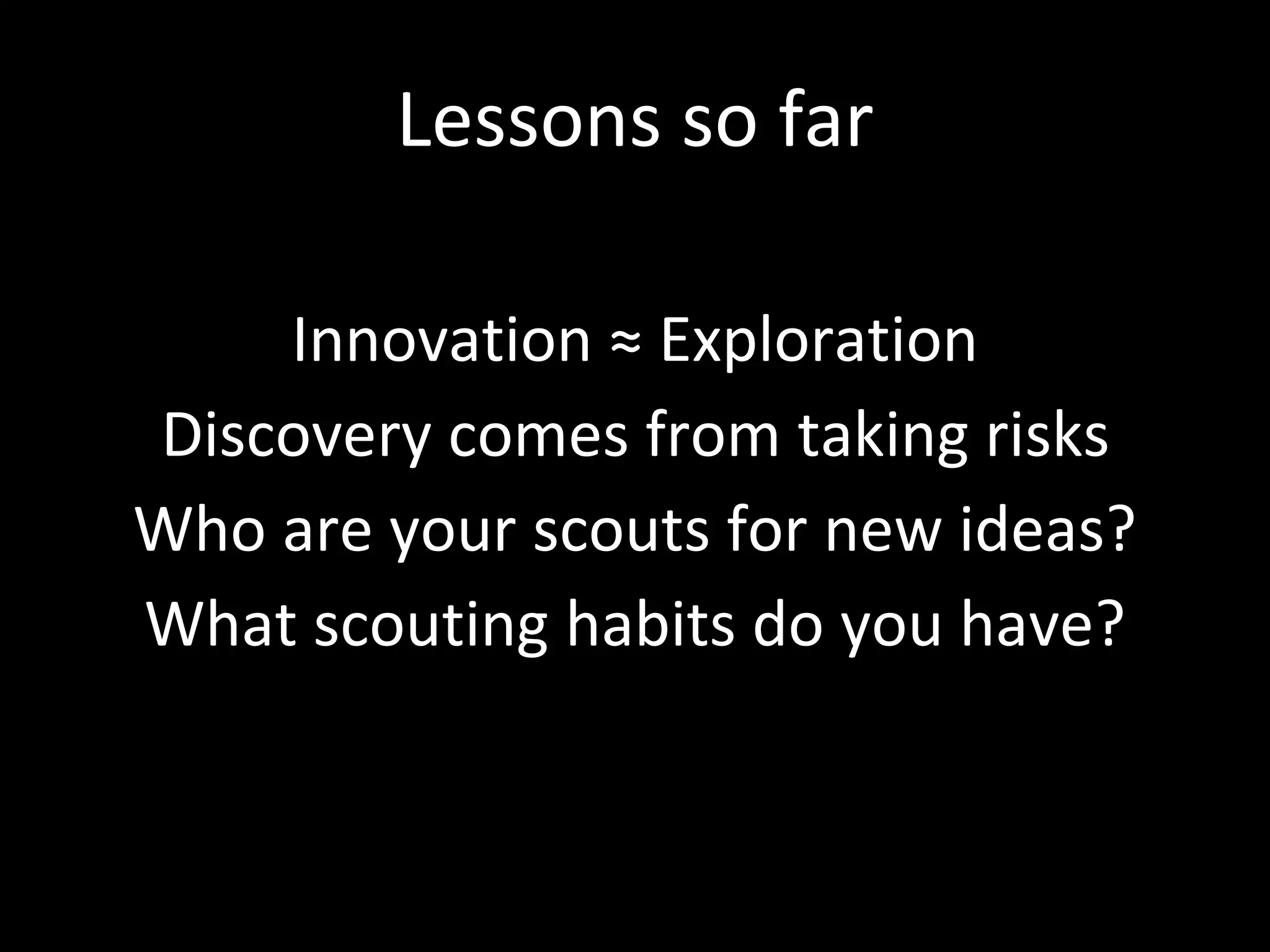 Lessons so far

Innovation ≈ Exploration
Discovery comes from taking risks
Who are your scouts for new ideas?
What scouting habits do you have?